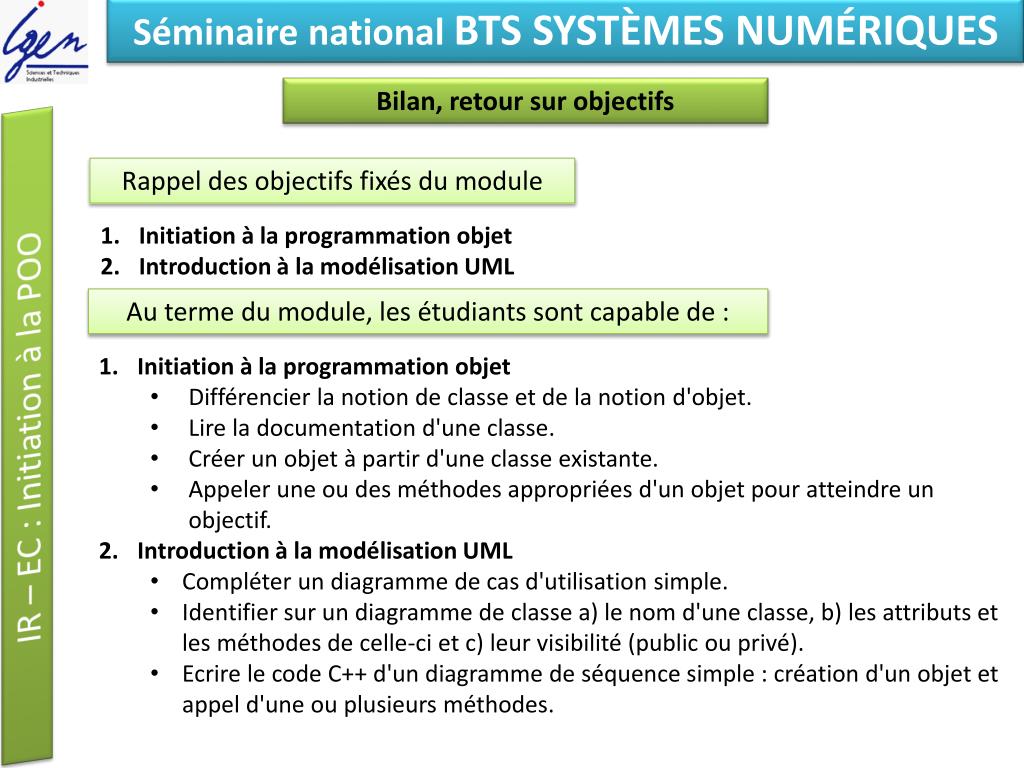 Igen
Sciences et Techniques Industrielles

Séminaire national BTS SYSTÈMES NUMÉRIQUES

Bilan, retour sur objectifs

IR – EC : Initiation à la POO

Rappel des objectifs fixés du module

1. Initiation à la programmation objet
2. Introduction à la modélisation UML

Au terme du module, les étudiants sont capable de :

1. Initiation à la programmation objet
• Différencier la notion de classe et de la notion d'objet.
• Lire la documentation d'une classe.
• Créer un objet à partir d'une classe existante.
• Appeler une ou des méthodes appropriées d'un objet pour atteindre un objectif.
2. Introduction à la modélisation UML
• Compléter un diagramme de cas d'utilisation simple.
• Identifier sur un diagramme de classe a) le nom d'une classe, b) les attributs et les méthodes de celle-ci et c) leur visibilité (public ou privé).
• Ecrire le code C++ d'un diagramme de séquence simple : création d'un objet et appel d'une ou plusieurs méthodes.